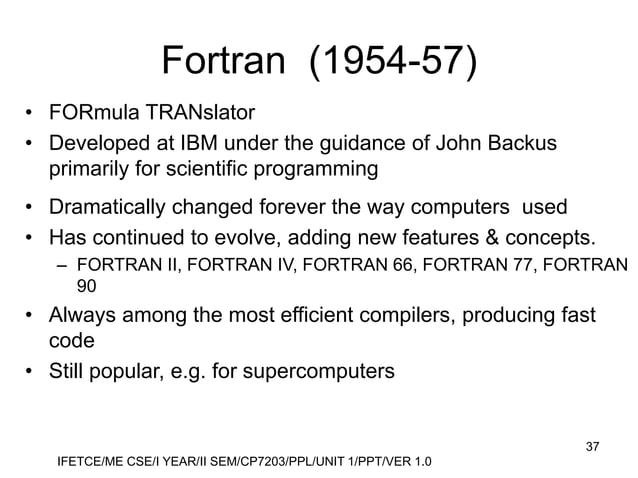 Fortran (1954-57)

• FORmula TRANslator
• Developed at IBM under the guidance of John Backus primarily for scientific programming
• Dramatically changed forever the way computers used
• Has continued to evolve, adding new features & concepts.
– FORTRAN II, FORTRAN IV, FORTRAN 66, FORTRAN 77, FORTRAN 90
• Always among the most efficient compilers, producing fast code
• Still popular, e.g. for supercomputers

37

IFETCE/ME CSE/I YEAR/II SEM/CP7203/PPL/UNIT 1/PPT/VER 1.0